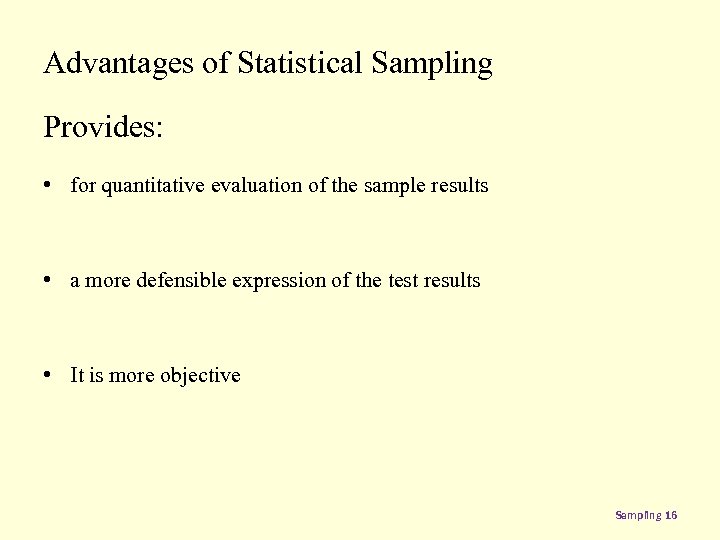 Advantages of Statistical Sampling

Provides:

• for quantitative evaluation of the sample results

• a more defensible expression of the test results

• It is more objective

Sampling 16